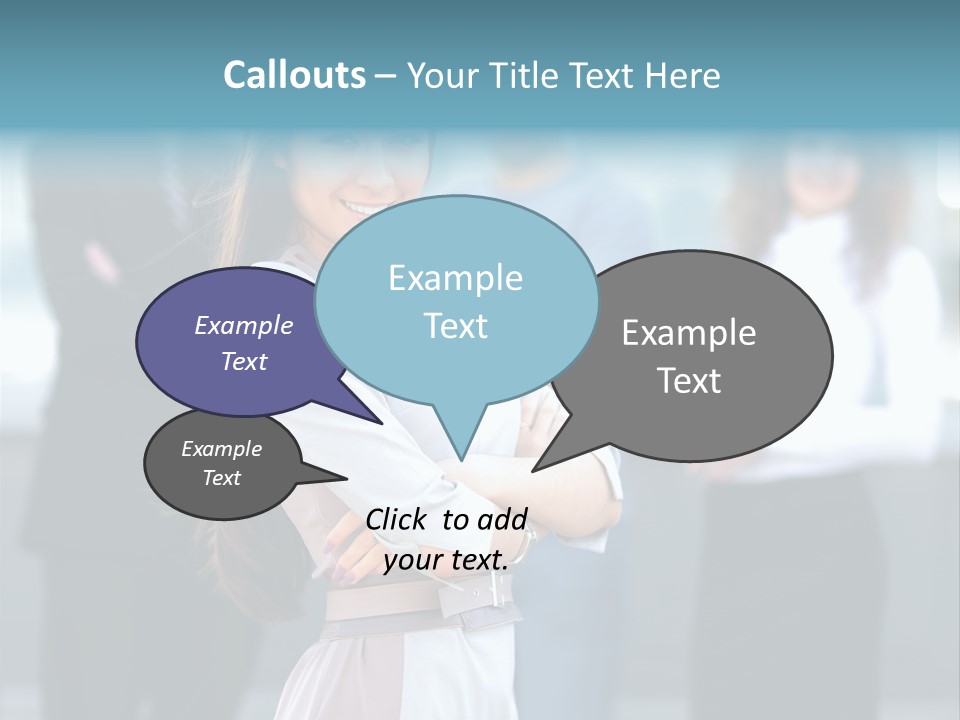 Callouts – Your Title Text Here

Example Text

Example Text

Example Text

Example Text

Click to add your text.